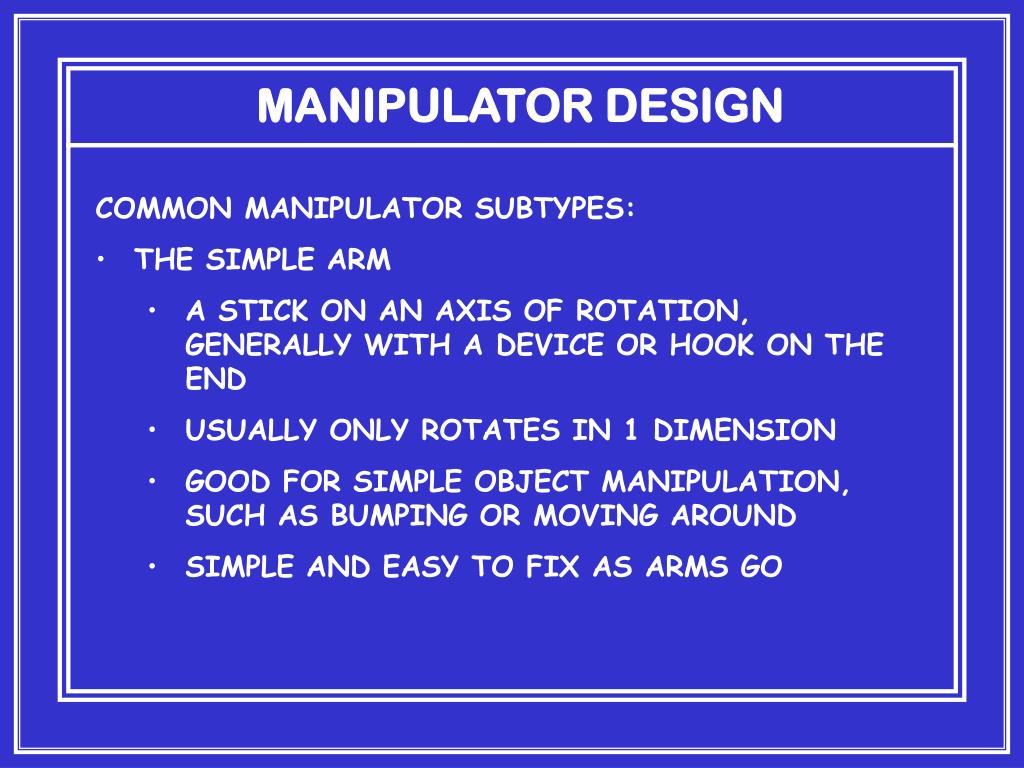 MANIPULATOR DESIGN

COMMON MANIPULATOR SUBTYPES:

• THE SIMPLE ARM

• A STICK ON AN AXIS OF ROTATION, GENERALLY WITH A DEVICE OR HOOK ON THE END

• USUALLY ONLY ROTATES IN 1 DIMENSION

• GOOD FOR SIMPLE OBJECT MANIPULATION, SUCH AS BUMPING OR MOVING AROUND

• SIMPLE AND EASY TO FIX AS ARMS GO